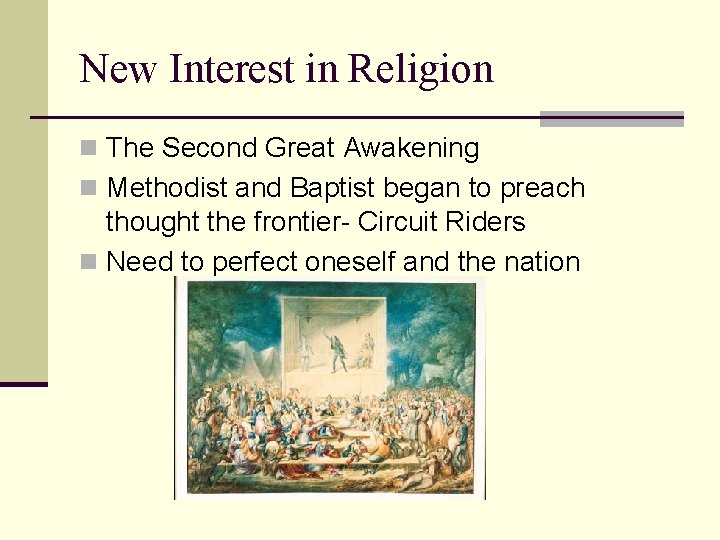 New Interest in Religion

The Second Great Awakening

Methodist and Baptist began to preach thought the frontier- Circuit Riders

Need to perfect oneself and the nation